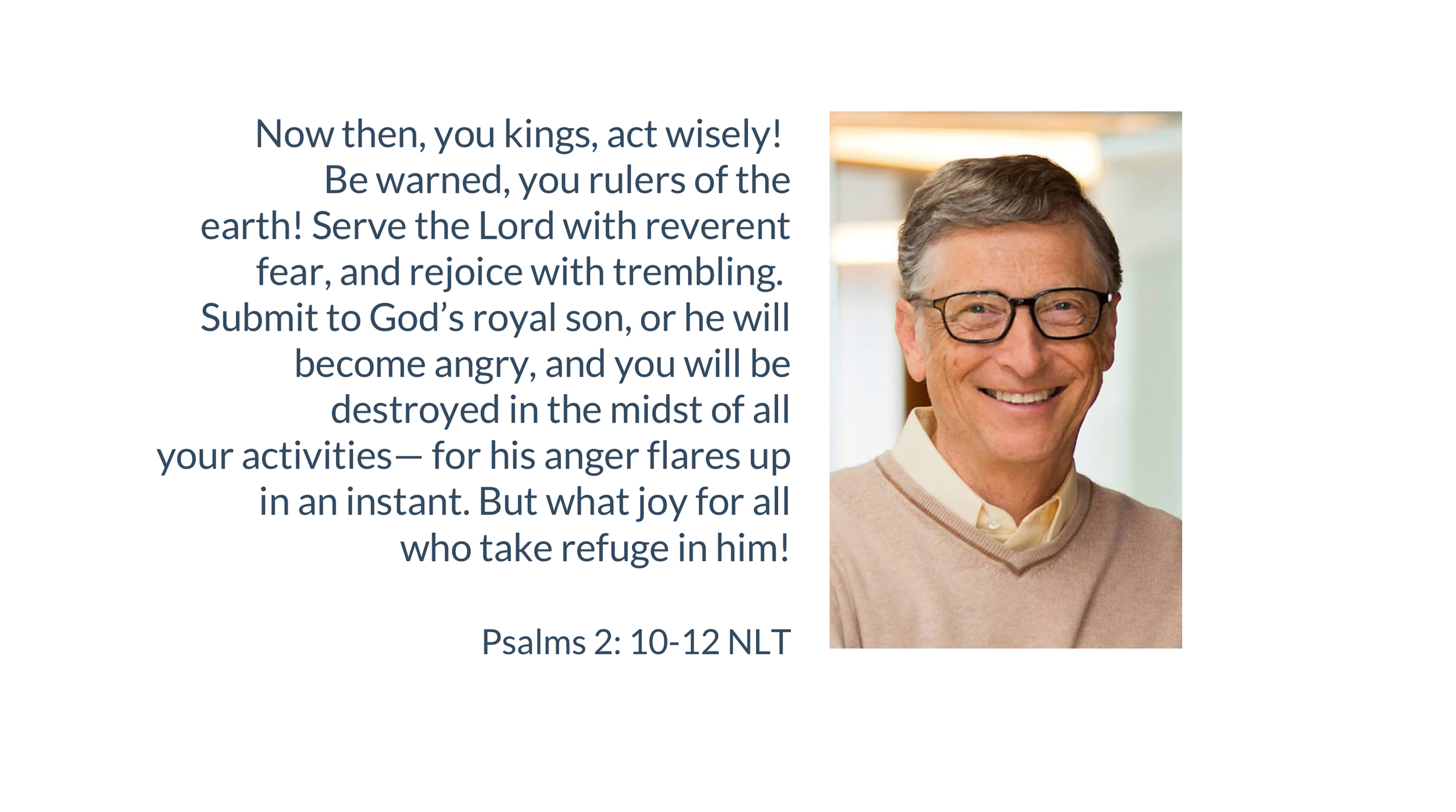 Now then, you kings, act wisely! Be warned, you rulers of the earth! Serve the Lord with reverent fear, and rejoice with trembling. Submit to God’s royal son, or he will become angry, and you will be destroyed in the midst of all your activities— for his anger flares up in an instant. But what joy for all who take refuge in him!

Psalms 2: 10-12 NLT